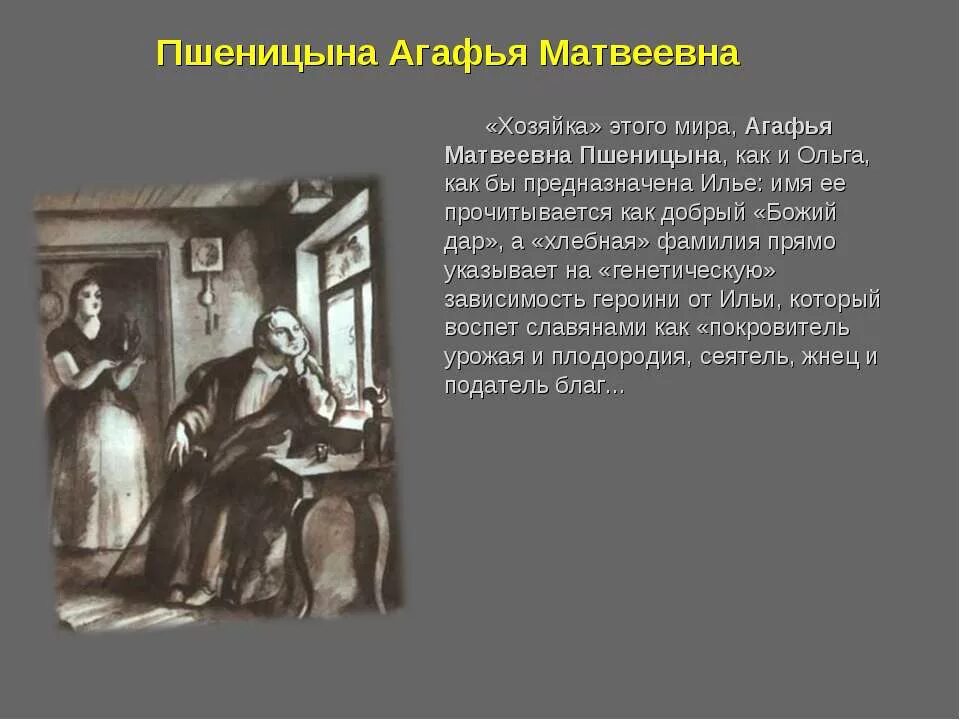 Пшеницына Агафья Матвеевна

«Хозяйка» этого мира, Агафья Матвеевна Пшеницына, как и Ольга, как бы предназначена Илье: имя ее прочитывается как добрый «Божий дар», а «хлебная» фамилия прямо указывает на «генетическую» зависимость героини от Ильи, который воспет славянами как «покровитель урожая и плодородия, сеятель, жнец и податель благ...